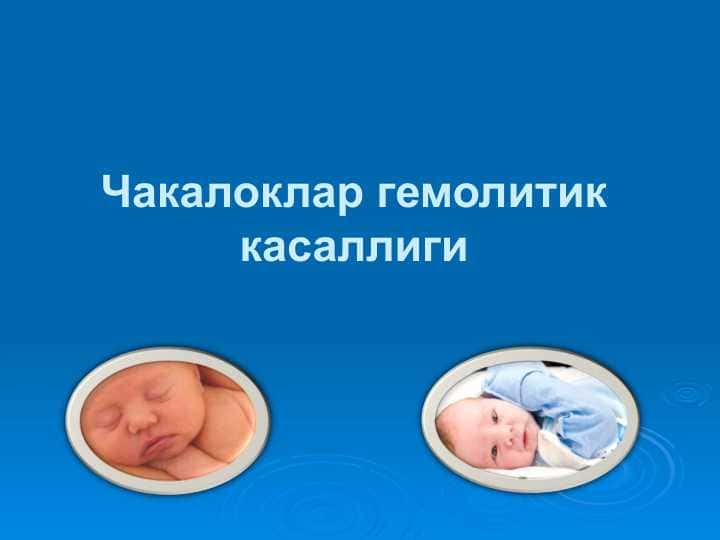 Чакалоклар гемолитик касаллиги